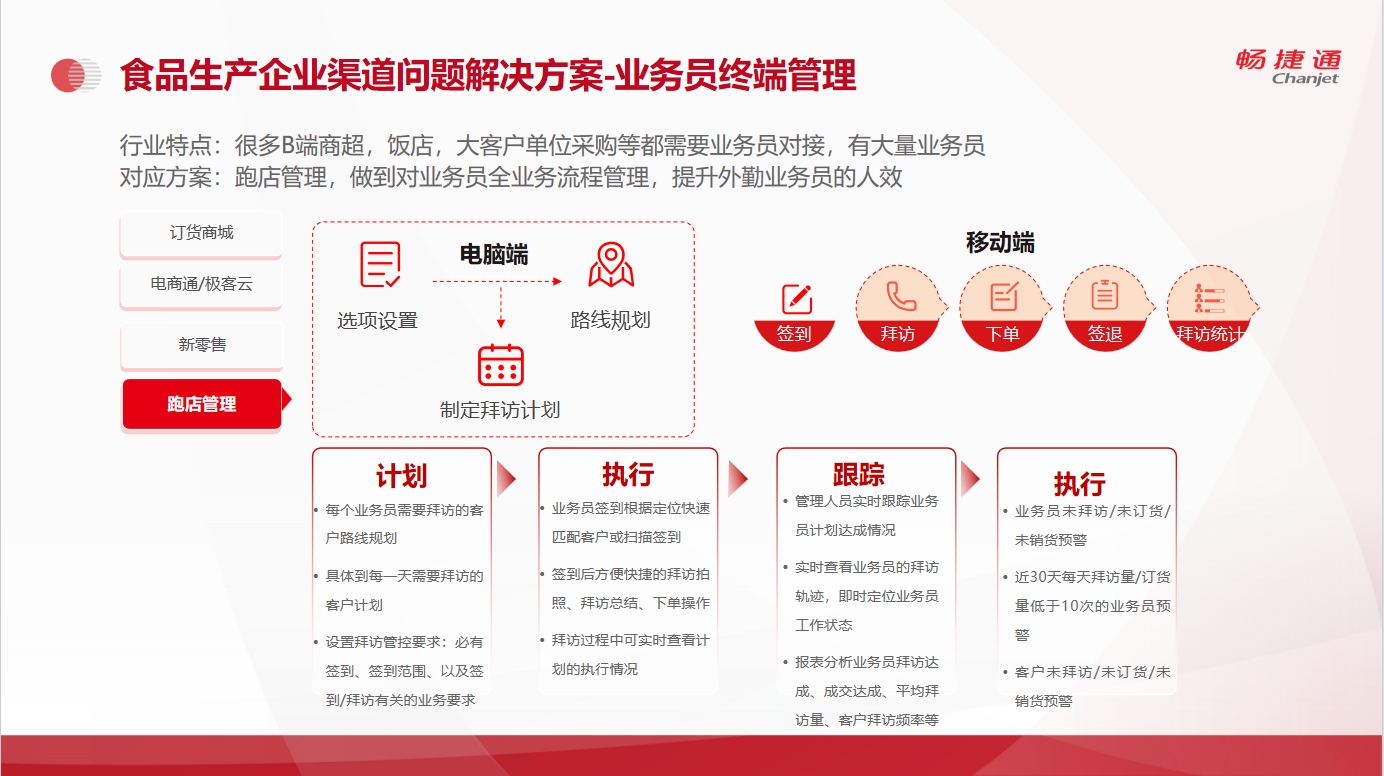 食品生产企业渠道问题解决方案-业务员终端管理

畅捷通
Chanjet

行业特点：很多B端商超，饭店，大客户单位采购等都需要业务员对接，有大量业务员
对应方案：跑店管理，做到对业务员全业务流程管理，提升外勤业务员的人效

订货商城

电商通/极客云

新零售

跑店管理

电脑端

选项设置

路线规划

制定拜访计划

移动端

签到

拜访

下单

签退

拜访统计

计划

• 每个业务员需要拜访的客户路线规划
• 具体到每一天需要拜访的客户计划
• 设置拜访管控要求：必有签到、签到范围、以及签到/拜访有关的业务要求

执行

• 业务员签到根据定位快速匹配客户或扫描签到
• 签到后方便快捷的拜访拍照、拜访总结、下单操作
• 拜访过程中可实时查看计划的执行情况

跟踪

• 管理人员实时跟踪业务员计划达成情况
• 实时查看业务员的拜访轨迹，即时定位业务员工作状态
• 报表分析业务员拜访达成、成交达成、平均拜访量、客户拜访频率等

执行

• 业务员未拜访/未订货/未销货预警
• 近30天每天拜访量/订货量低于10次的业务员预警
• 客户未拜访/未订货/未销货预警